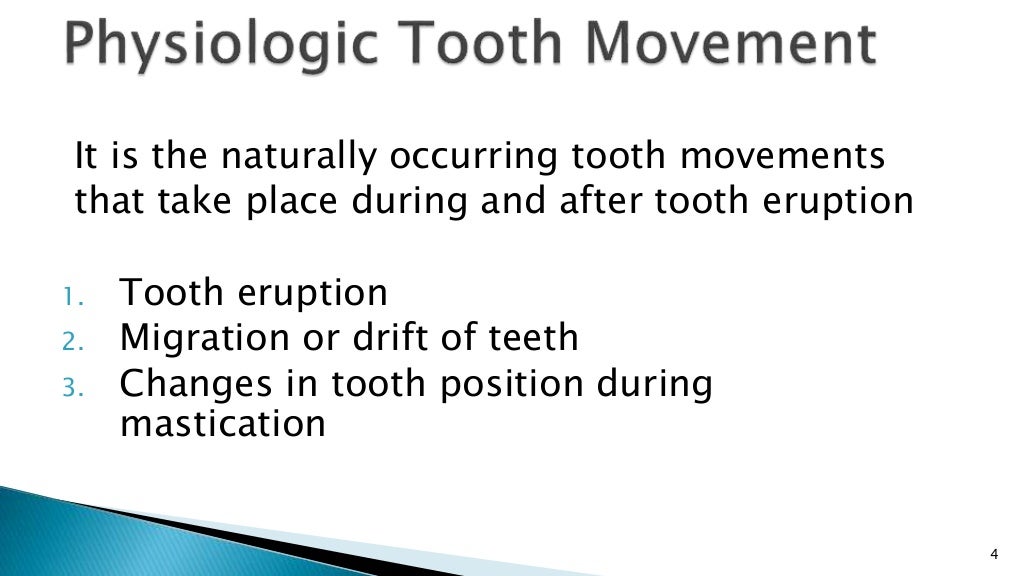 Physiologic Tooth Movement

It is the naturally occurring tooth movements that take place during and after tooth eruption

1. Tooth eruption
2. Migration or drift of teeth
3. Changes in tooth position during mastication

4